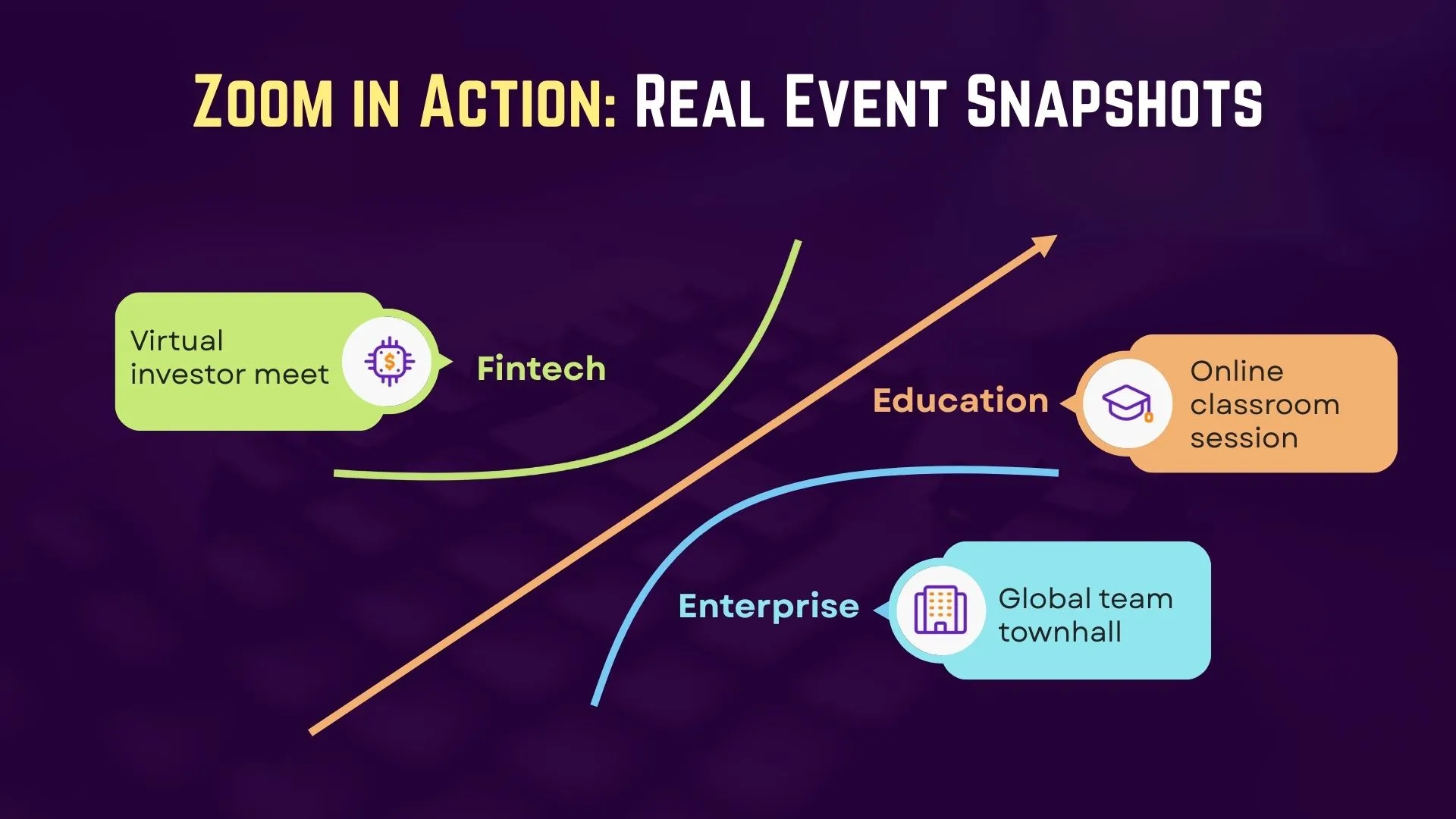 Zoom in Action: Real Event Snapshots

Virtual investor meet

Fintech

Education

Online classroom session

Enterprise

Global team townhall